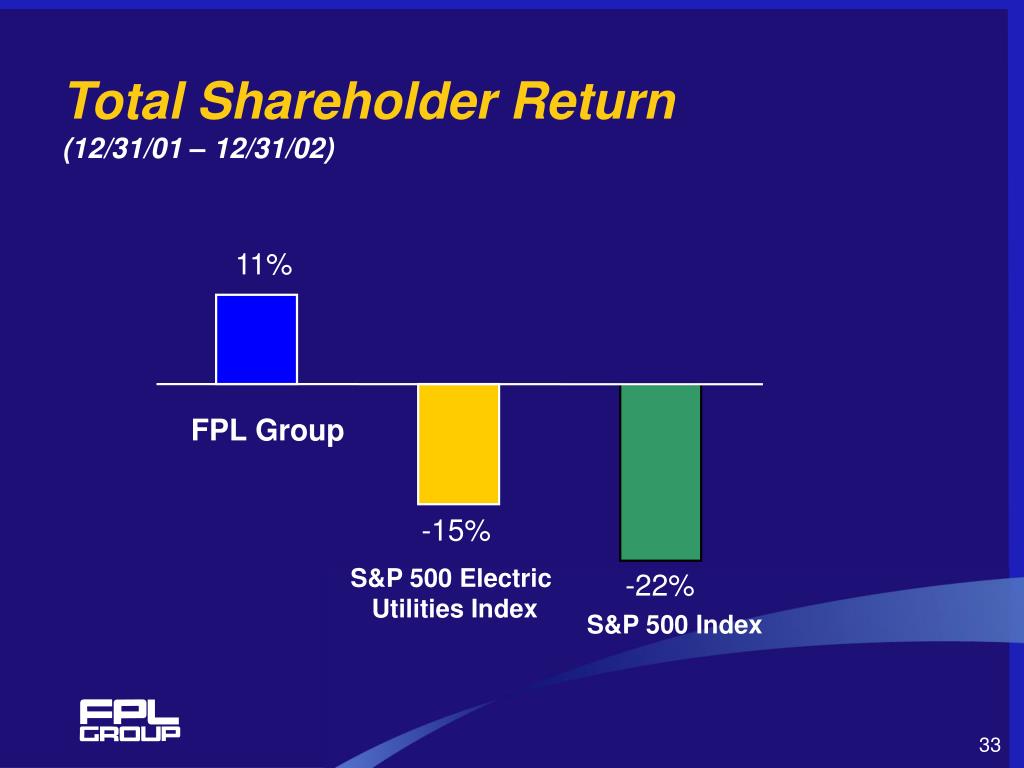 Total Shareholder Return
(12/31/01 – 12/31/02)

11%

FPL Group

-15%

S&P 500 Electric Utilities Index

-22%

S&P 500 Index

FPL GROUP

33